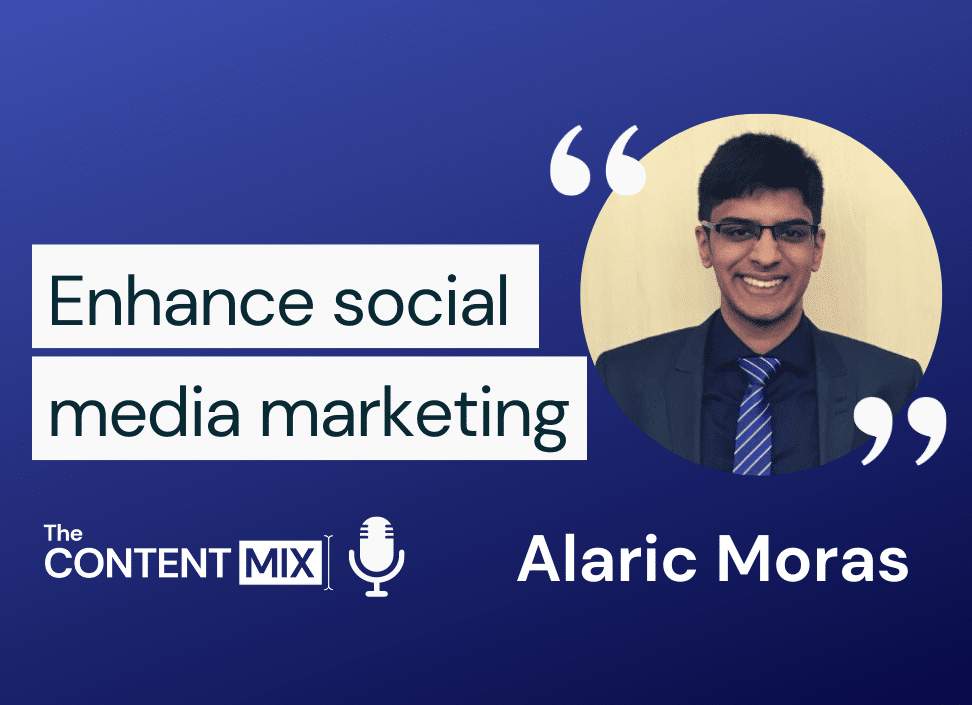 Enhance social media marketing

The CONTENT MIX

Alaric Moras